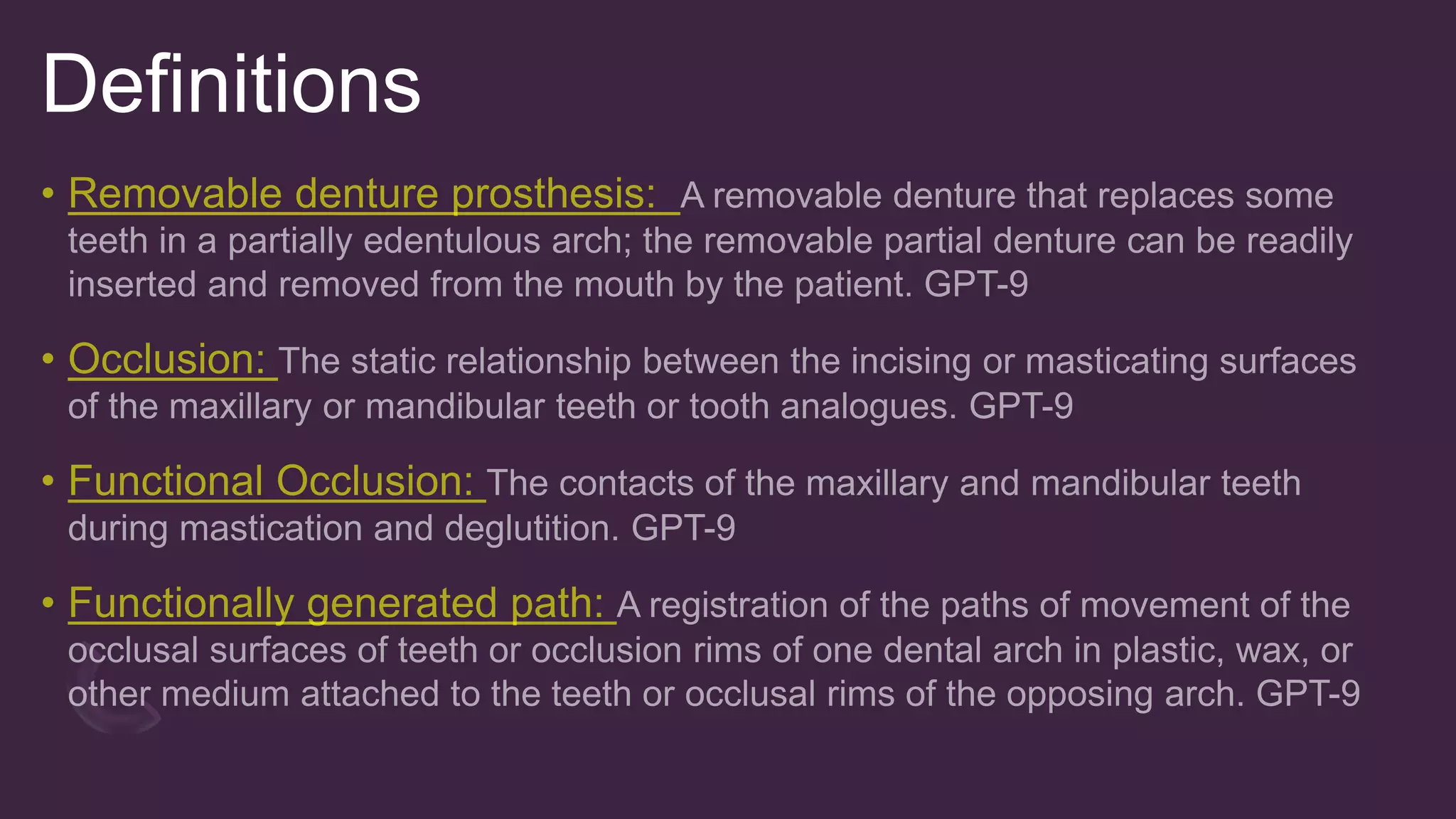 Definitions

• Removable denture prosthesis: A removable denture that replaces some teeth in a partially edentulous arch; the removable partial denture can be readily inserted and removed from the mouth by the patient. GPT-9

• Occlusion: The static relationship between the incising or masticating surfaces of the maxillary or mandibular teeth or tooth analogues. GPT-9

• Functional Occlusion: The contacts of the maxillary and mandibular teeth during mastication and deglutition. GPT-9

• Functionally generated path: A registration of the paths of movement of the occlusal surfaces of teeth or occlusion rims of one dental arch in plastic, wax, or other medium attached to the teeth or occlusal rims of the opposing arch. GPT-9